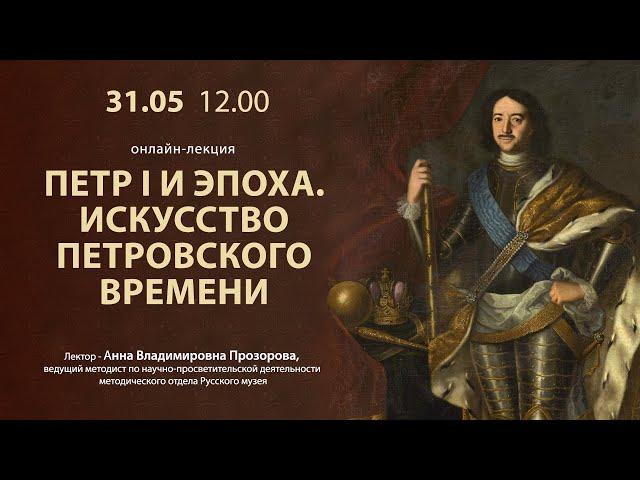 31.05 12.00

онлайн-лекция

ПЕТР I И ЭПОХА. ИСКУССТВО ПЕТРОВСКОГО ВРЕМЕНИ

Лектор - Анна Владимировна Прозорова, ведущий методист по научно-просветительской деятельности методического отдела Русского музея